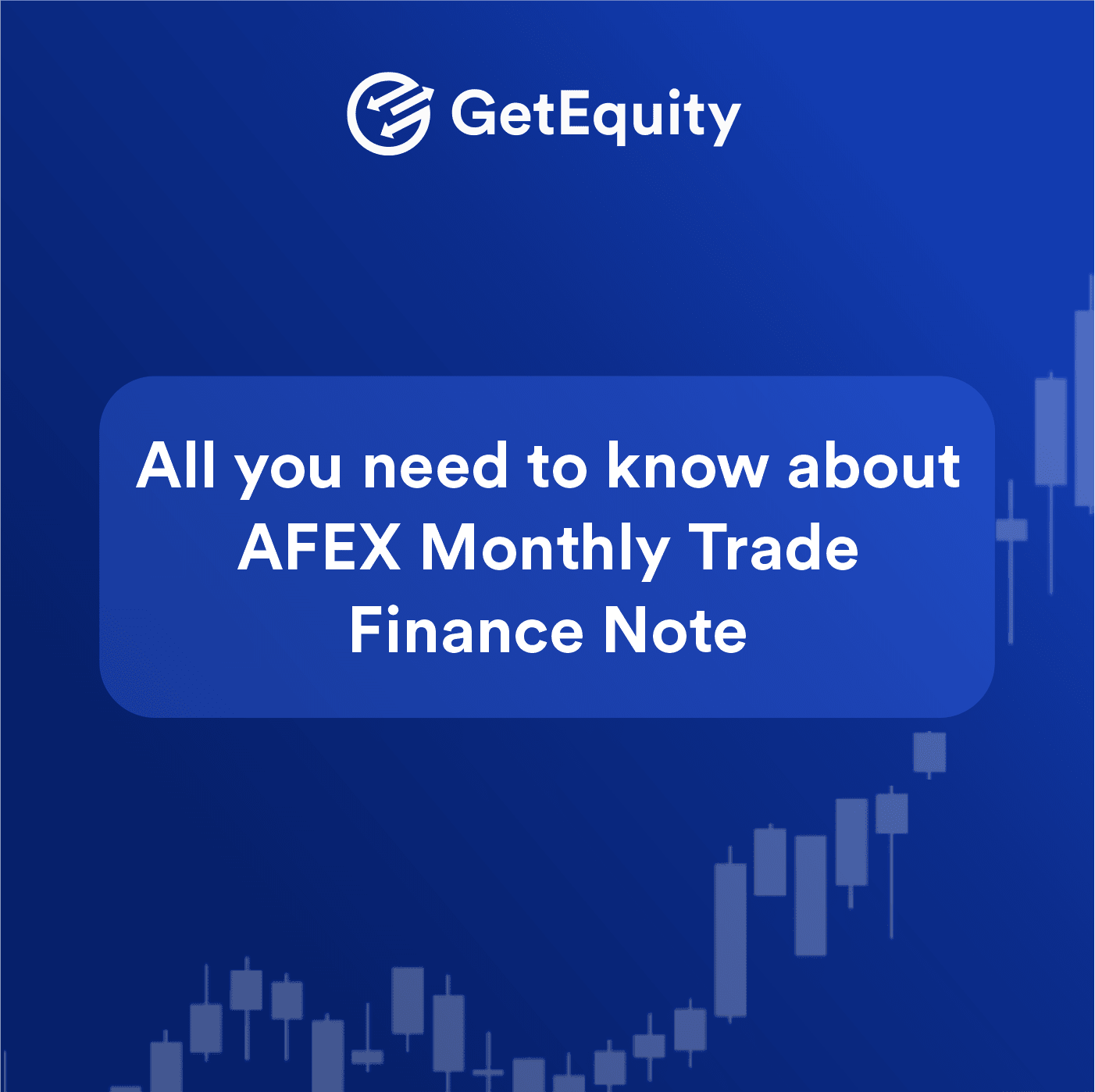 GetEquity

All you need to know about AFEX Monthly Trade Finance Note